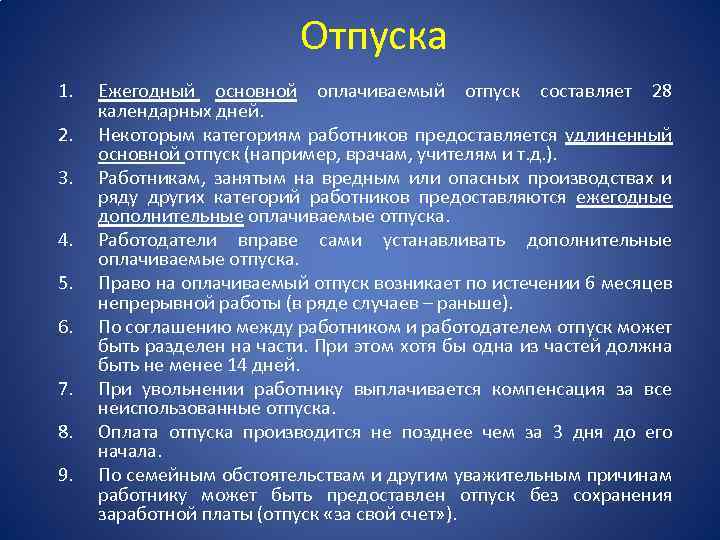 Отпуска

1. Ежегодный основной оплачиваемый отпуск составляет 28 календарных дней.
2. Некоторым категориям работников предоставляется удлиненный основной отпуск (например, врачам, учителям и т.д.).
3. Работникам, занятым на вредным или опасных производствах и ряду других категорий работников предоставляются ежегодные дополнительные оплачиваемые отпуска.
4. Работодатели вправе сами устанавливать дополнительные оплачиваемые отпуска.
5. Право на оплачиваемый отпуск возникает по истечении 6 месяцев непрерывной работы (в ряде случаев – раньше).
6. По соглашению между работником и работодателем отпуск может быть разделен на части. При этом хотя бы одна из частей должна быть не менее 14 дней.
7. При увольнении работнику выплачивается компенсация за все неиспользованные отпуска.
8. Оплата отпуска производится не позднее чем за 3 дня до его начала.
9. По семейным обстоятельствам и другим уважительным причинам работнику может быть предоставлен отпуск без сохранения заработной платы (отпуск «за свой счет»).